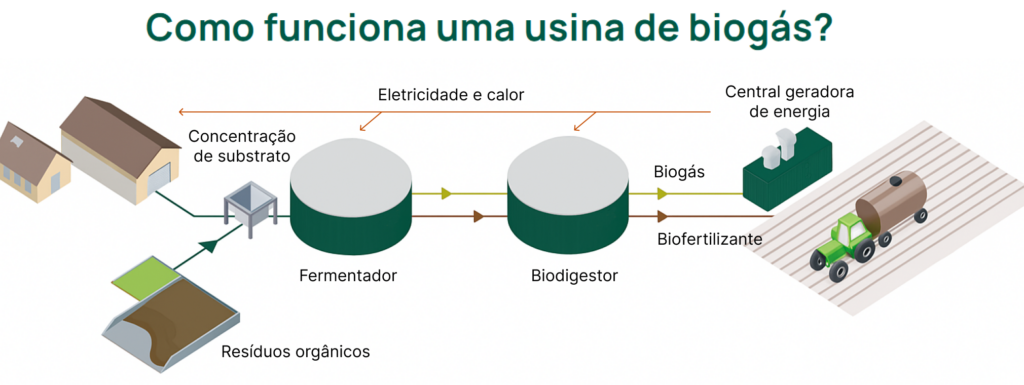 Como funciona uma usina de biogás?

Eletricidade e calor

Central geradora de energia

Concentração de substrato

Biogás

Biofertilizante

Fermentador

Biodigestor

Resíduos orgânicos